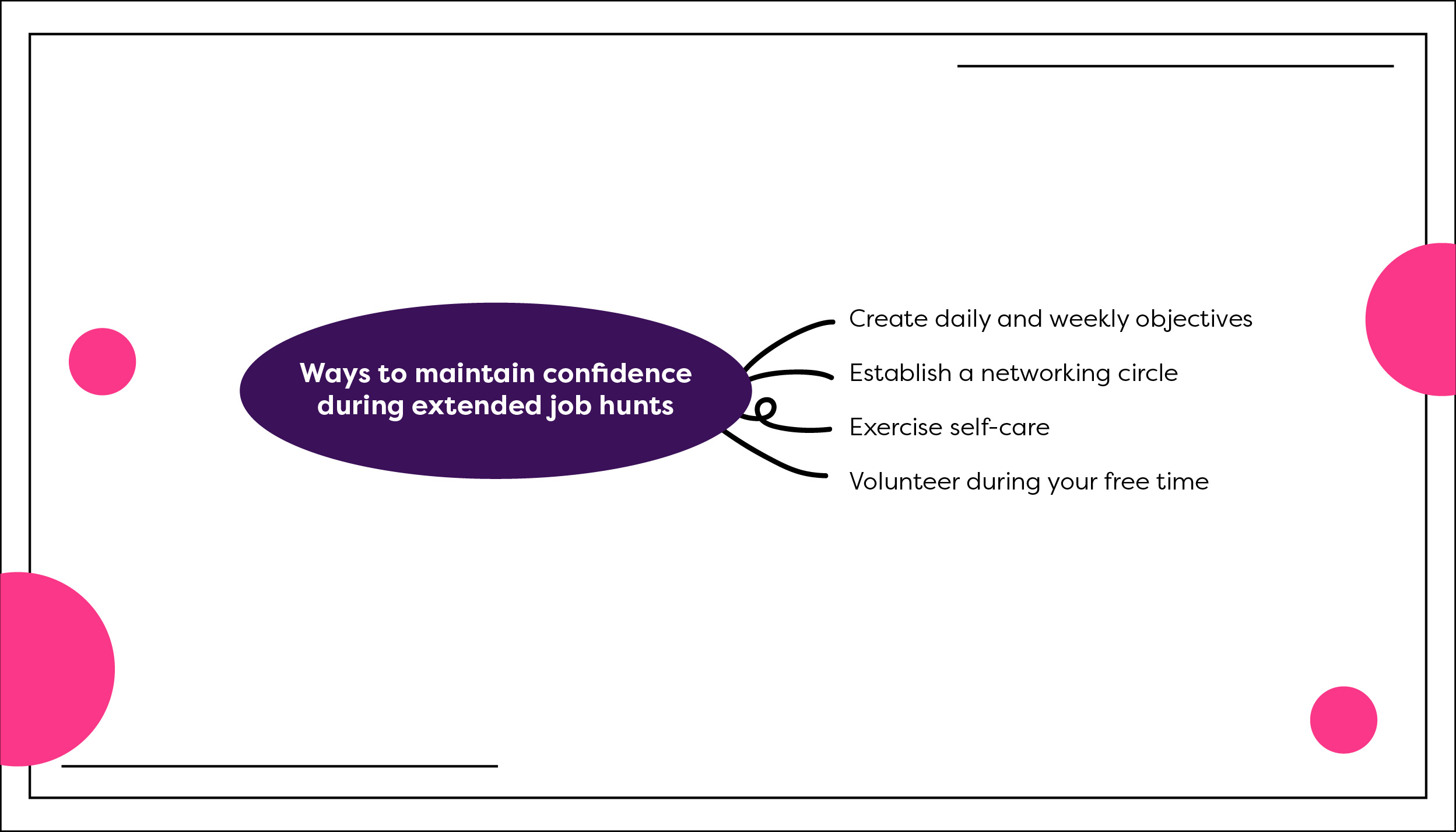 Ways to maintain confidence during extended job hunts

Create daily and weekly objectives

Establish a networking circle

Exercise self-care

Volunteer during your free time